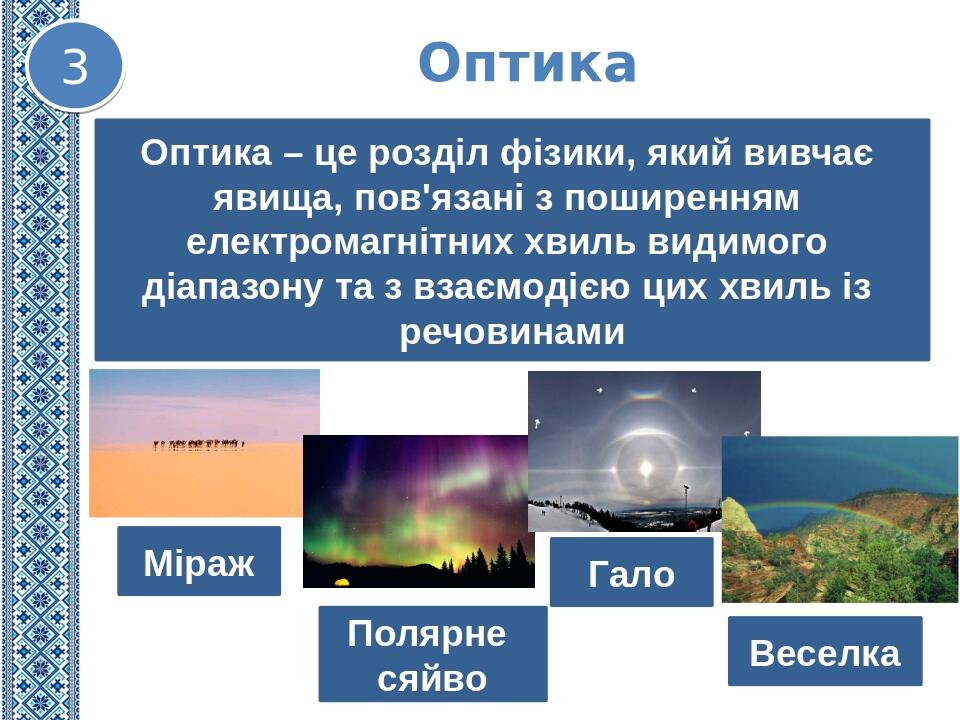 3

Оптика

Оптика – це розділ фізики, який вивчає явища, пов'язані з поширенням електромагнітних хвиль видимого діапазону та з взаємодією цих хвиль із речовинами

Міраж

Полярне сяйво

Гало

Веселка